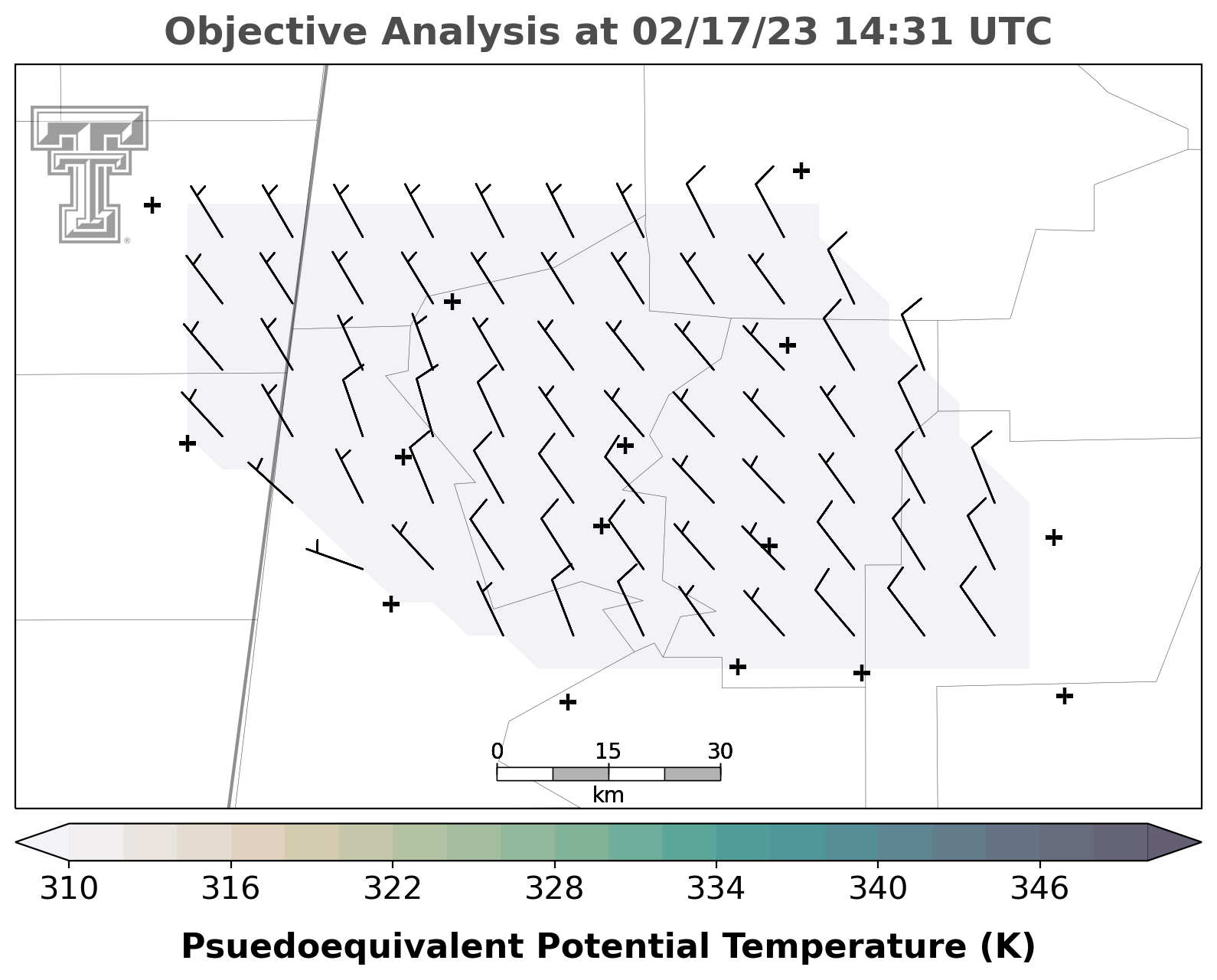 Objective Analysis at 02/17/23 14:31 UTC

0 15 30
km

310 316 322 328 334 340 346

Psuedoequivalent Potential Temperature (K)